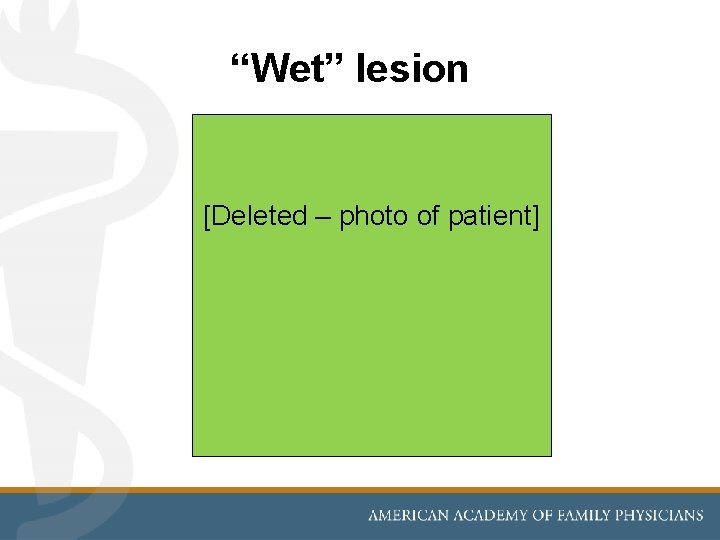 “Wet” lesion

[Deleted – photo of patient]

AMERICAN ACADEMY OF FAMILY PHYSICIANS